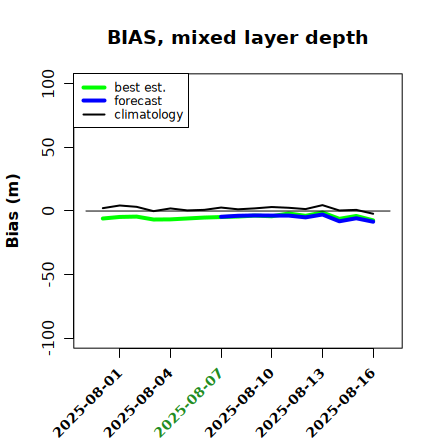 BIAS, mixed layer depth

best est.
forecast
climatology

Bias (m)

100
50
0
-50
-100

2025-08-01
2025-08-04
2025-08-07
2025-08-10
2025-08-13
2025-08-16